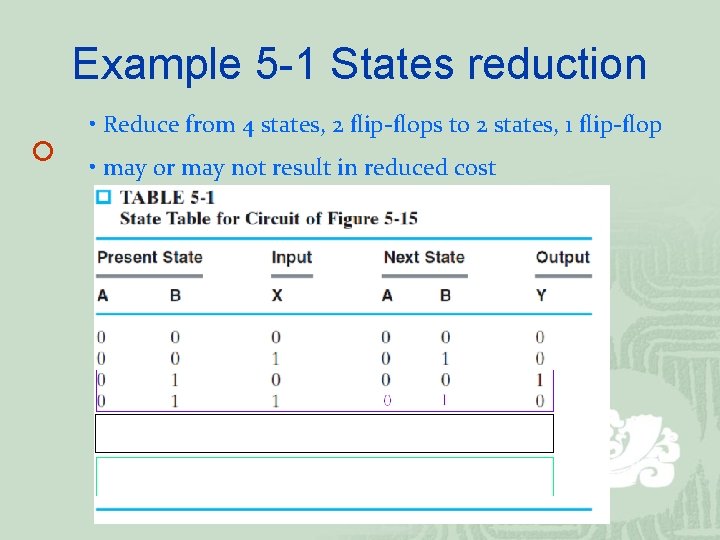 Example 5-1 States reduction

• Reduce from 4 states, 2 flip-flops to 2 states, 1 flip-flop

• may or may not result in reduced cost

TABLE 5-1
State Table for Circuit of Figure 5-15

| Present State | | Input | Next State | | Output |
|---|---|---|---|---|---|
| A | B | X | A | B | Y |
| 0 | 0 | 0 | 0 | 0 | 0 |
| 0 | 0 | 1 | 0 | 1 | 0 |
| 0 | 1 | 0 | 0 | 0 | 1 |
| 0 | 1 | 1 | 0 | 1 | 0 |